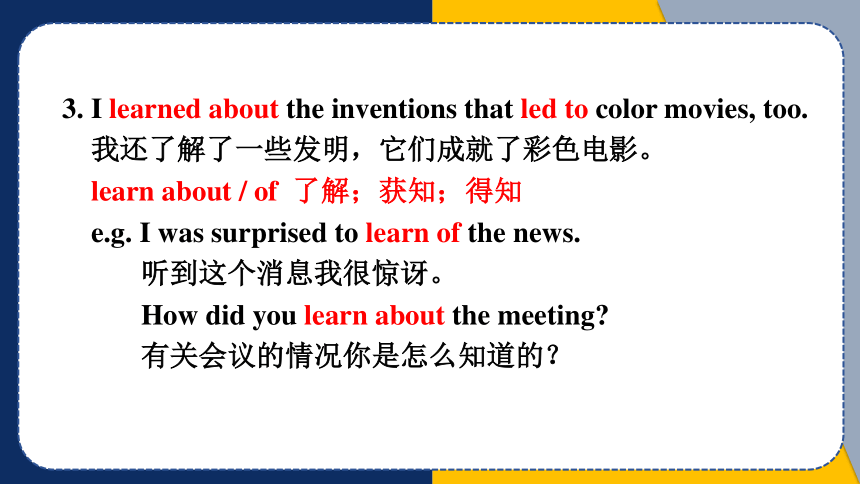 3. I learned about the inventions that led to color movies, too.
我还了解了一些发明，它们成就了彩色电影。
learn about / of 了解；获知；得知
e.g. I was surprised to learn of the news.
听到这个消息我很惊讶。
How did you learn about the meeting?
有关会议的情况你是怎么知道的？